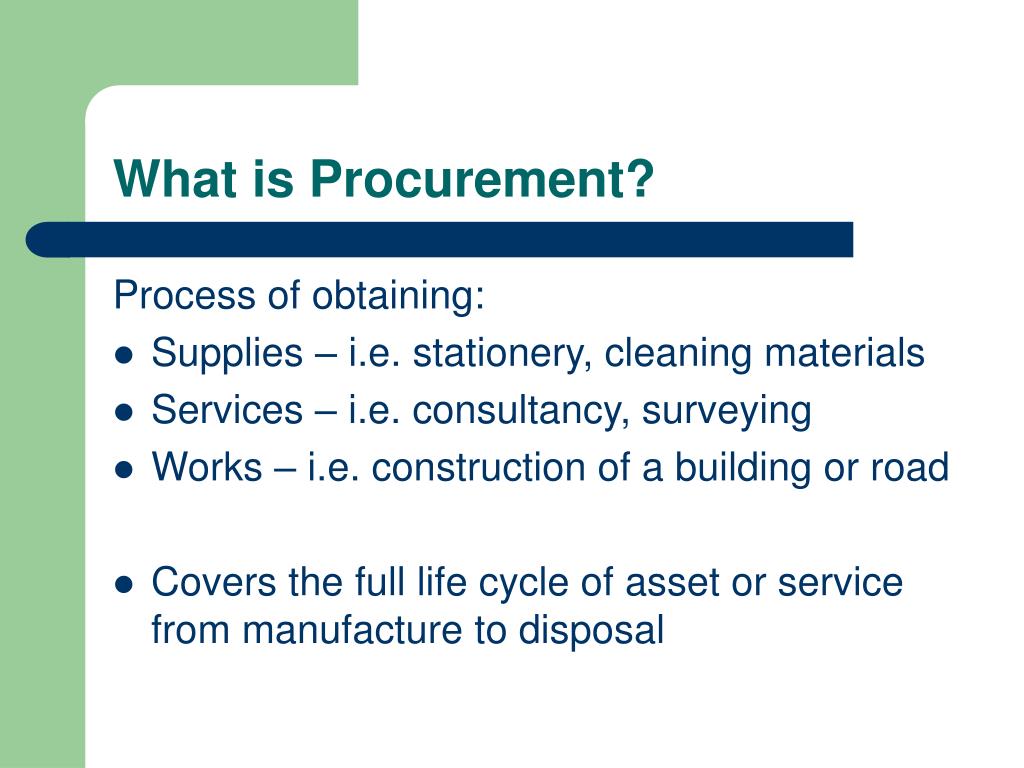 What is Procurement?

Process of obtaining:
- Supplies – i.e. stationery, cleaning materials
- Services – i.e. consultancy, surveying
- Works – i.e. construction of a building or road

- Covers the full life cycle of asset or service from manufacture to disposal